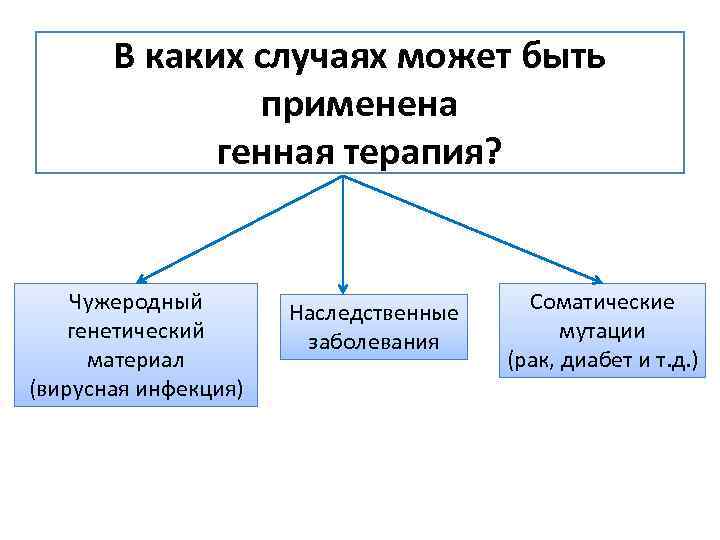 В каких случаях может быть применена генная терапия?

Чужеродный генетический материал (вирусная инфекция)

Наследственные заболевания

Соматические мутации (рак, диабет и т.д.)